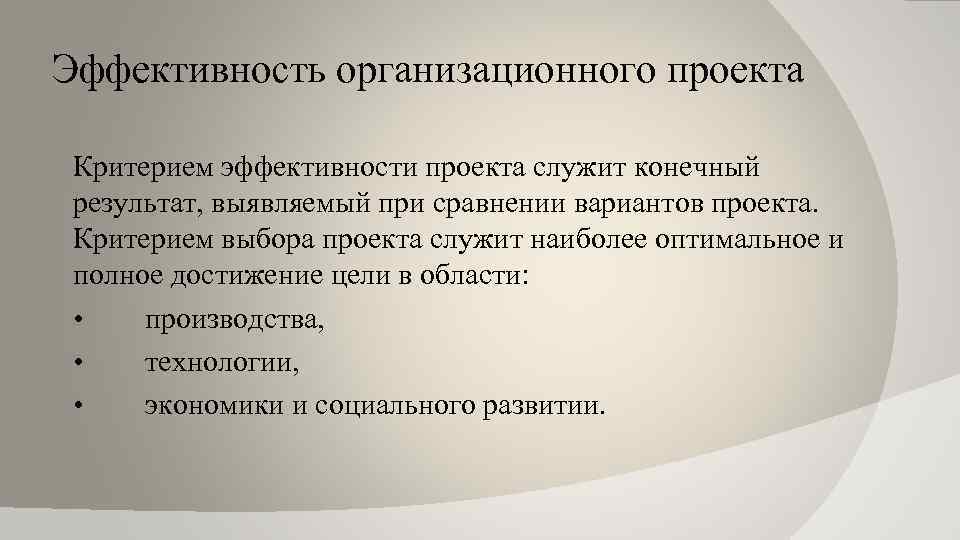 Эффективность организационного проекта

Критерием эффективности проекта служит конечный результат, выявляемый при сравнении вариантов проекта. Критерием выбора проекта служит наиболее оптимальное и полное достижение цели в области:

• производства,
• технологии,
• экономики и социального развитии.